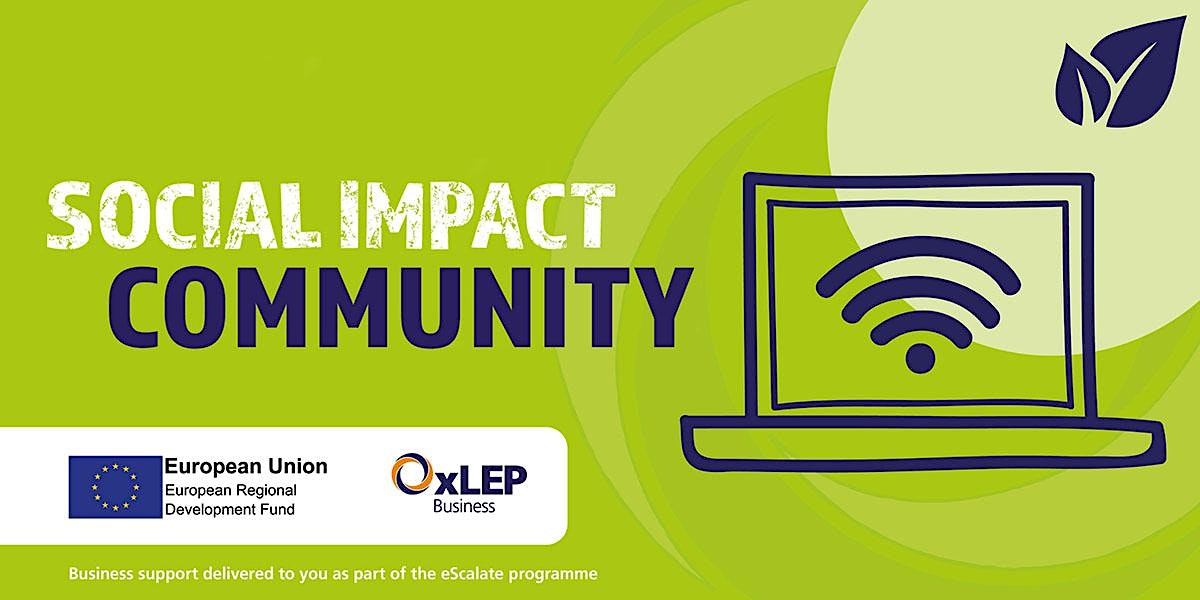 SOCIAL IMPACT
COMMUNITY

European Union
European Regional Development Fund

OxLEP
Business

Business support delivered to you as part of the eScalate programme